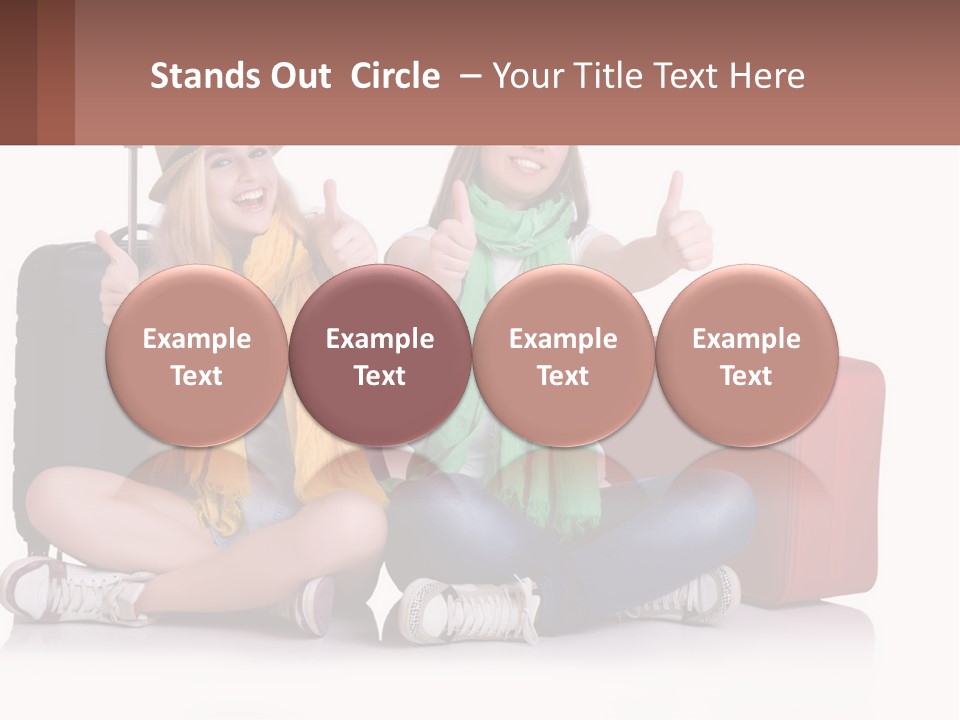 Stands Out Circle – Your Title Text Here

Example Text

Example Text

Example Text

Example Text